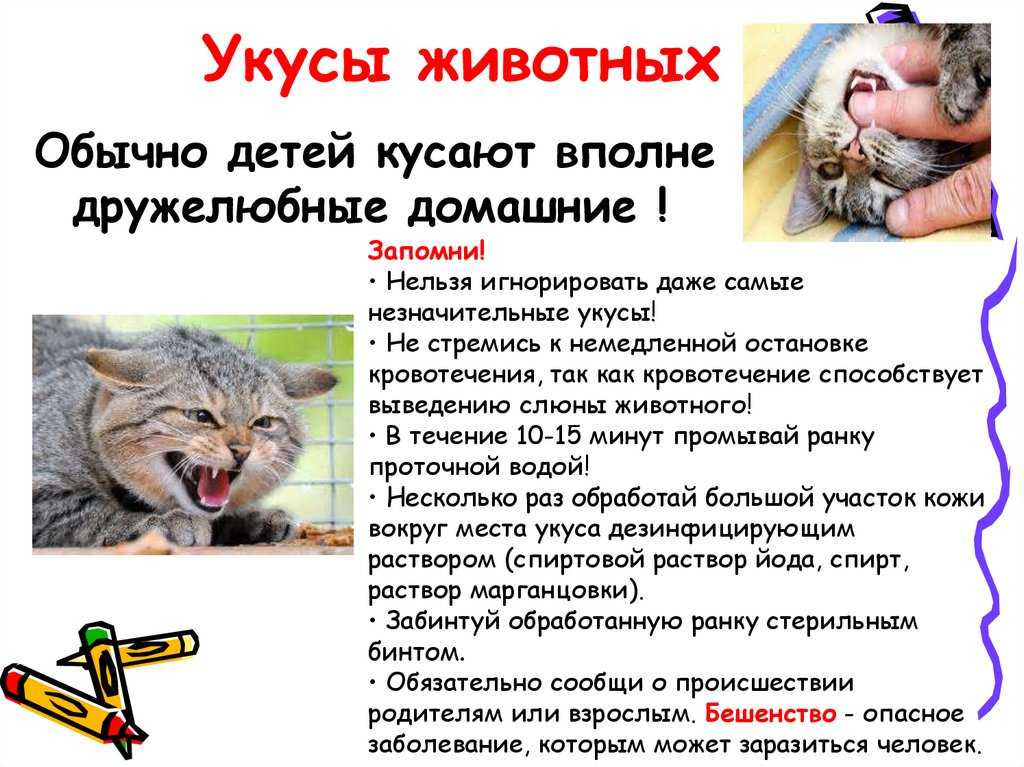 Укусы животных

Обычно детей кусают вполне дружелюбные домашние !

Запомни!
• Нельзя игнорировать даже самые незначительные укусы!
• Не стремись к немедленной остановке кровотечения, так как кровотечение способствует выведению слюны животного!
• В течение 10-15 минут промывай ранку проточной водой!
• Несколько раз обработай большой участок кожи вокруг места укуса дезинфицирующим раствором (спиртовой раствор йода, спирт, раствор марганцовки).
• Забинтуй обработанную ранку стерильным бинтом.
• Обязательно сообщи о происшествии родителям или взрослым. Бешенство - опасное заболевание, которым может заразиться человек.